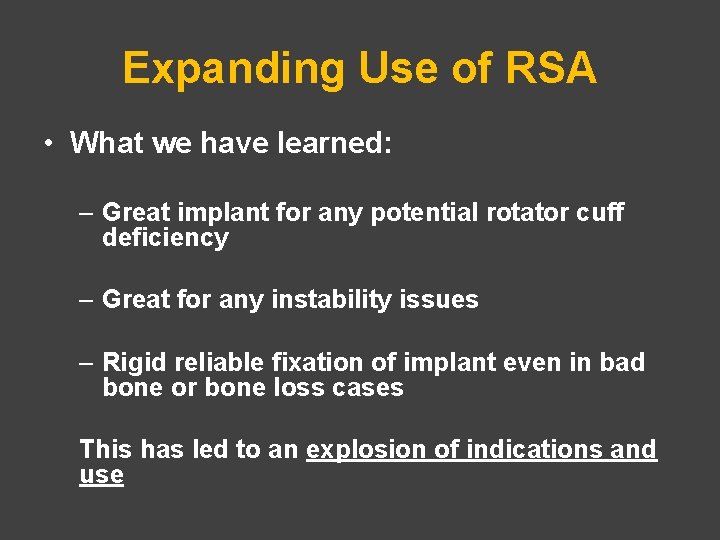 Expanding Use of RSA

• What we have learned:

– Great implant for any potential rotator cuff deficiency

– Great for any instability issues

– Rigid reliable fixation of implant even in bad bone or bone loss cases

This has led to an explosion of indications and use